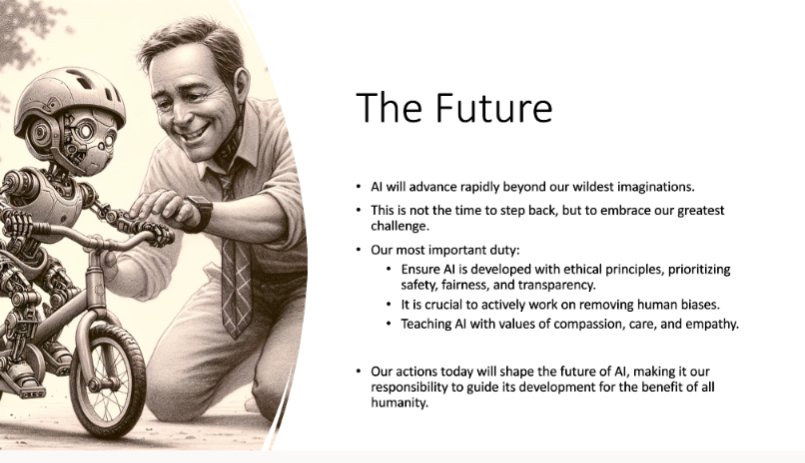 The Future

• AI will advance rapidly beyond our wildest imaginations.

• This is not the time to step back, but to embrace our greatest challenge.

• Our most important duty:
 • Ensure AI is developed with ethical principles, prioritizing safety, fairness, and transparency.
 • It is crucial to actively work on removing human biases.
 • Teaching AI with values of compassion, care, and empathy.

• Our actions today will shape the future of AI, making it our responsibility to guide its development for the benefit of all humanity.